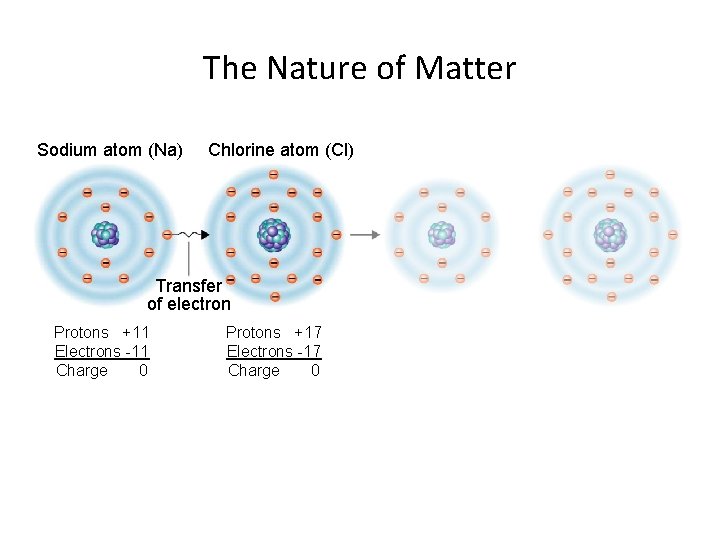 The Nature of Matter

Sodium atom (Na)

Chlorine atom (Cl)

Transfer of electron

Protons +11
Electrons -11
Charge 0

Protons +17
Electrons -17
Charge 0